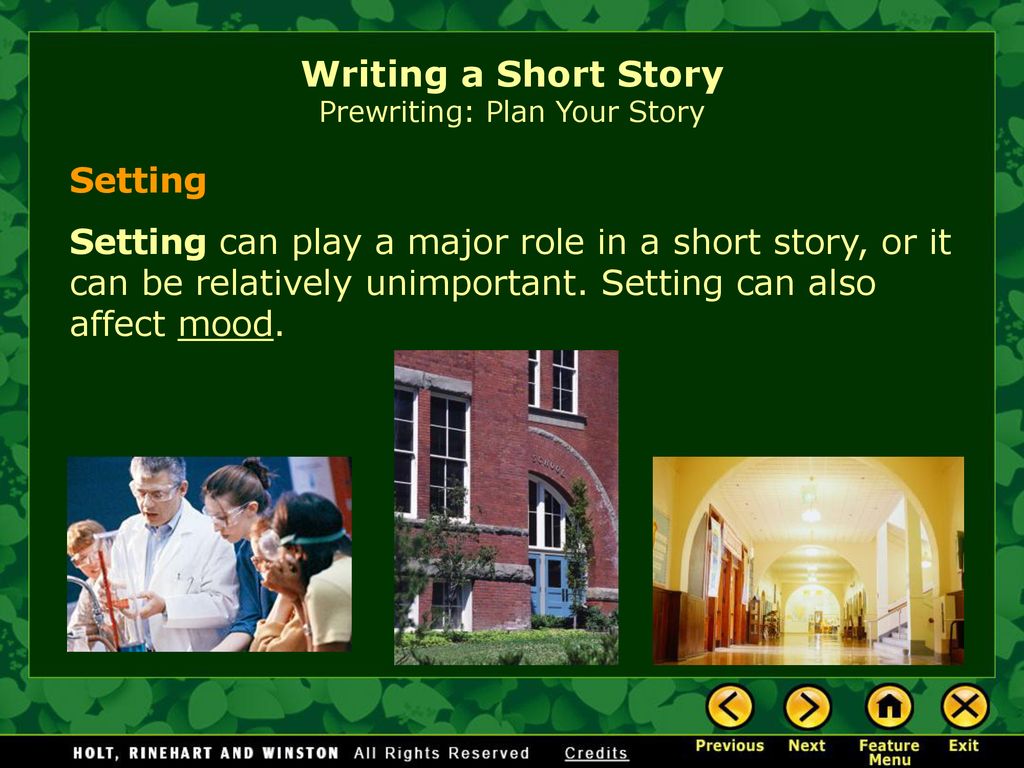 Writing a Short Story
Prewriting: Plan Your Story

Setting

Setting can play a major role in a short story, or it can be relatively unimportant. Setting can also affect mood.

SCHOOL

HOLT, RINEHART AND WINSTON All Rights Reserved Credits

Previous Next Feature Menu Exit